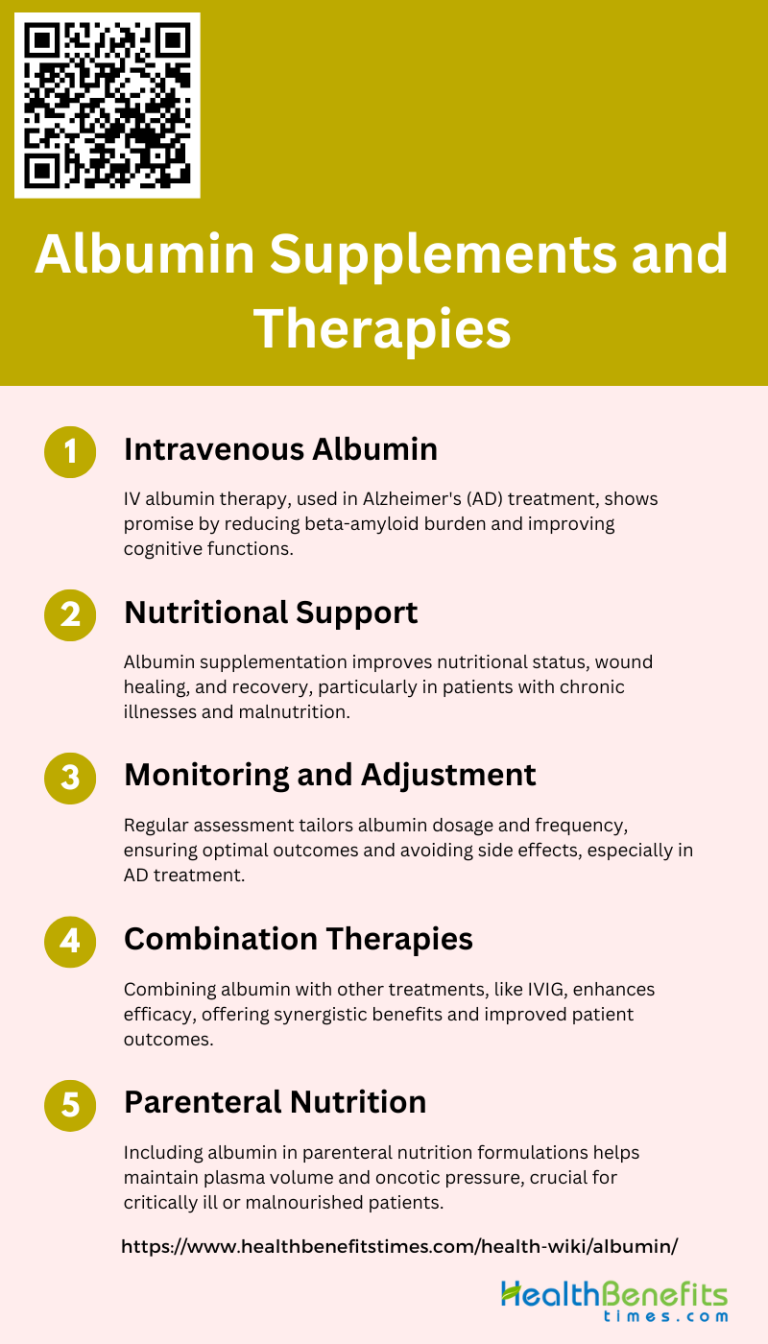 Albumin Supplements and Therapies

1 Intravenous Albumin

IV albumin therapy, used in Alzheimer's (AD) treatment, shows promise by reducing beta-amyloid burden and improving cognitive functions.

2 Nutritional Support

Albumin supplementation improves nutritional status, wound healing, and recovery, particularly in patients with chronic illnesses and malnutrition.

3 Monitoring and Adjustment

Regular assessment tailors albumin dosage and frequency, ensuring optimal outcomes and avoiding side effects, especially in AD treatment.

4 Combination Therapies

Combining albumin with other treatments, like IVIG, enhances efficacy, offering synergistic benefits and improved patient outcomes.

5 Parenteral Nutrition

Including albumin in parenteral nutrition formulations helps maintain plasma volume and oncotic pressure, crucial for critically ill or malnourished patients.

https://www.healthbenefitstimes.com/health-wiki/albumin/

HealthBenefits times.com